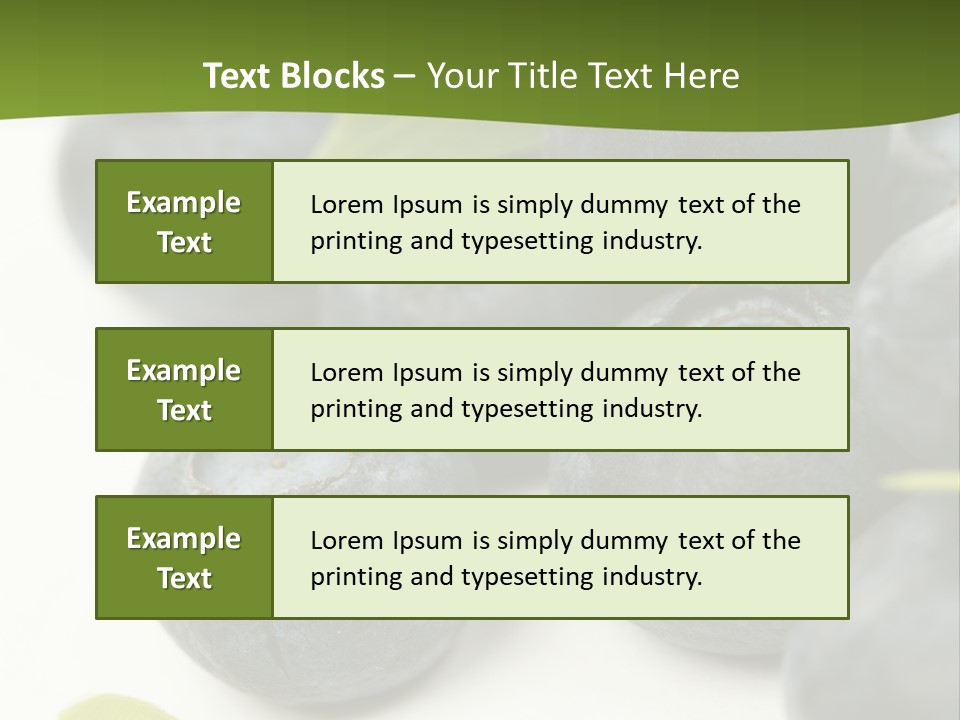 Text Blocks – Your Title Text Here

Example Text

Lorem Ipsum is simply dummy text of the printing and typesetting industry.

Example Text

Lorem Ipsum is simply dummy text of the printing and typesetting industry.

Example Text

Lorem Ipsum is simply dummy text of the printing and typesetting industry.